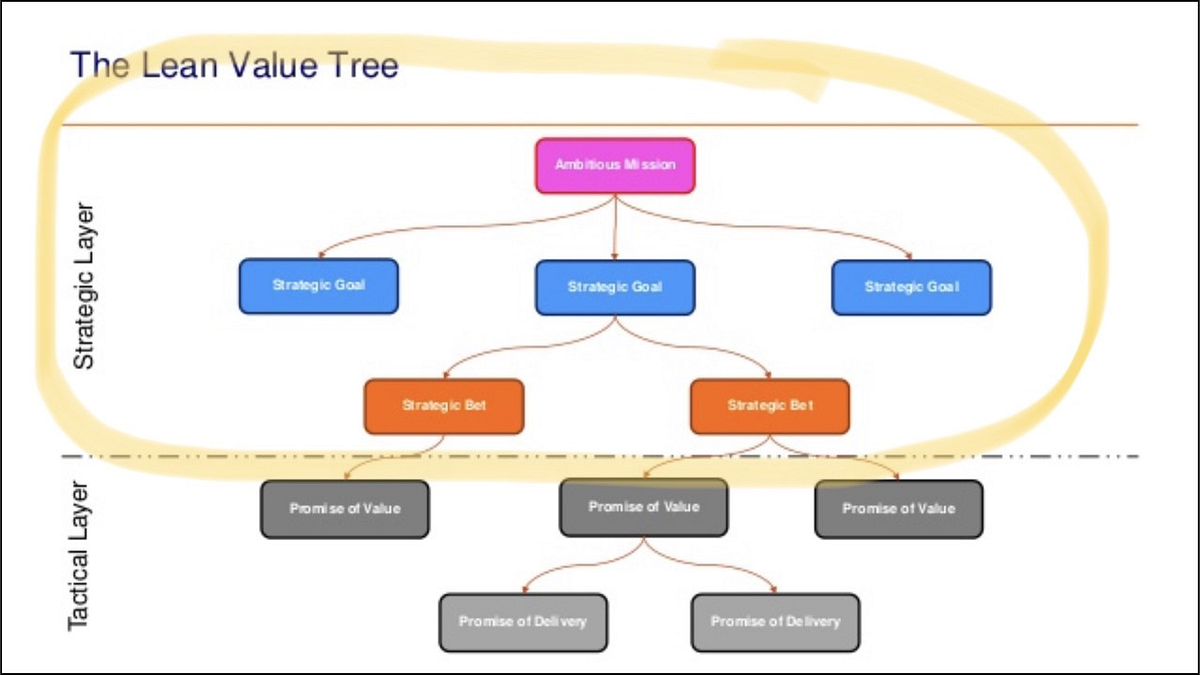 The Lean Value Tree

Strategic Layer

Ambitious Mission

Strategic Goal

Strategic Goal

Strategic Goal

Strategic Bet

Strategic Bet

Tactical Layer

Promise of Value

Promise of Value

Promise of Value

Promise of Delivery

Promise of Delivery